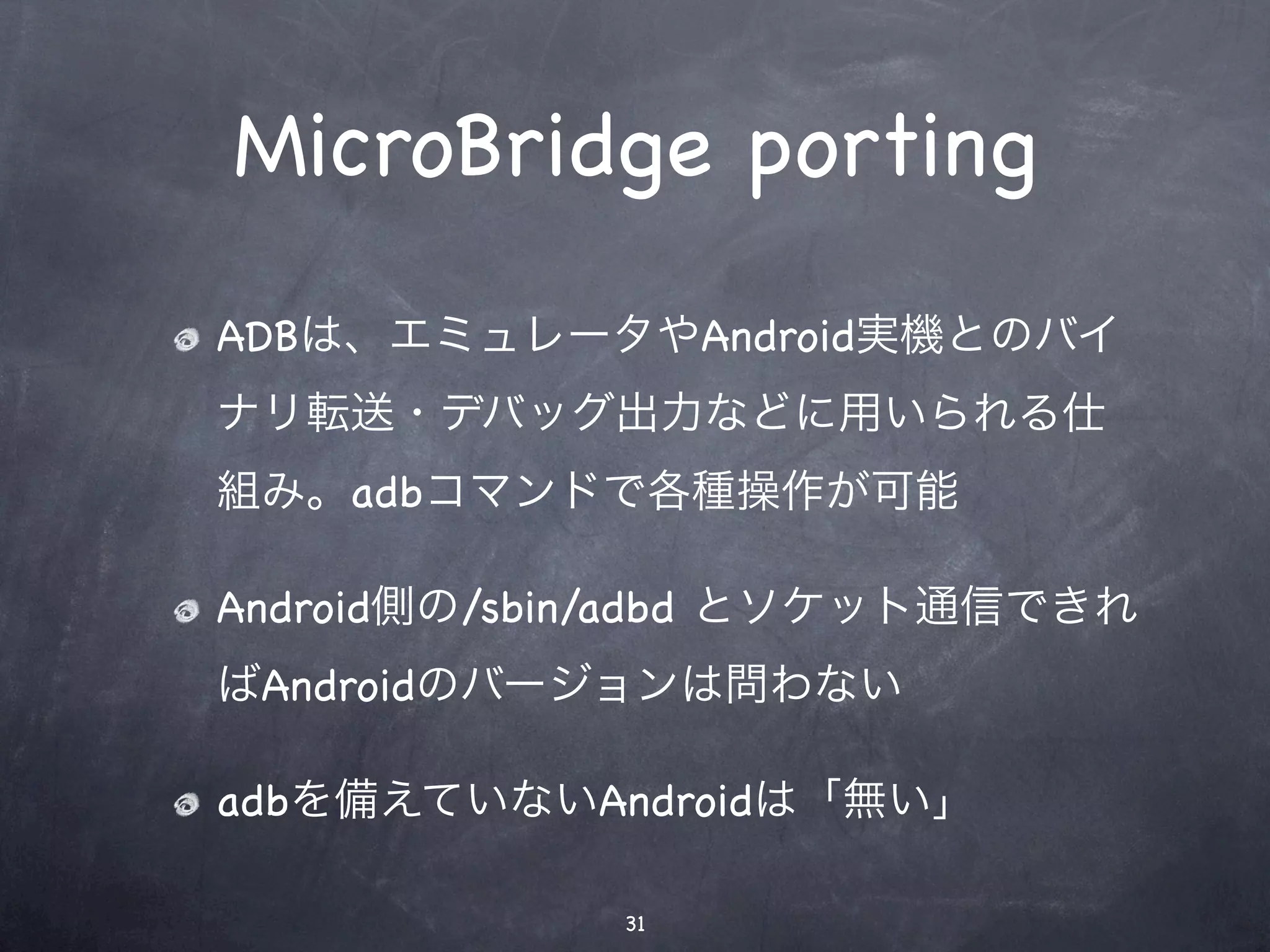 MicroBridge porting

ADBは、エミュレータやAndroid実機とのバイナリ転送・デバッグ出力などに用いられる仕組み。adbコマンドで各種操作が可能

Android側の/sbin/adbd とソケット通信できればAndroidのバージョンは問わない

adbを備えていないAndroidは「無い」

31